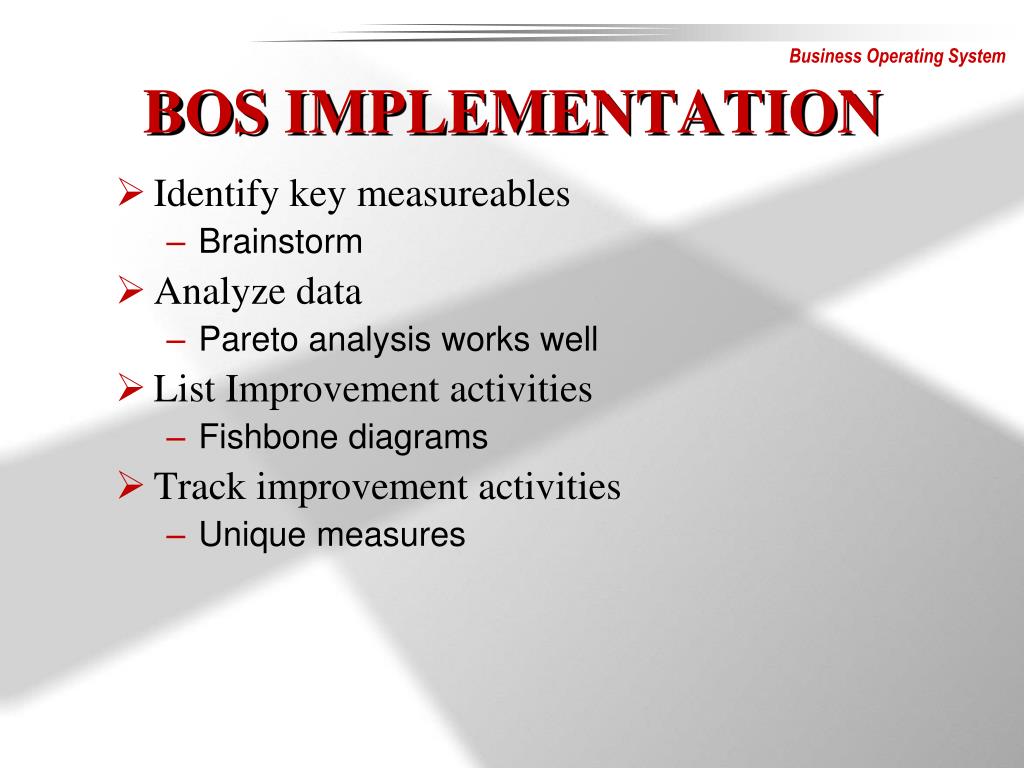 Business Operating System

BOS IMPLEMENTATION

➢ Identify key measureables
– Brainstorm

➢ Analyze data
– Pareto analysis works well

➢ List Improvement activities
– Fishbone diagrams

➢ Track improvement activities
– Unique measures